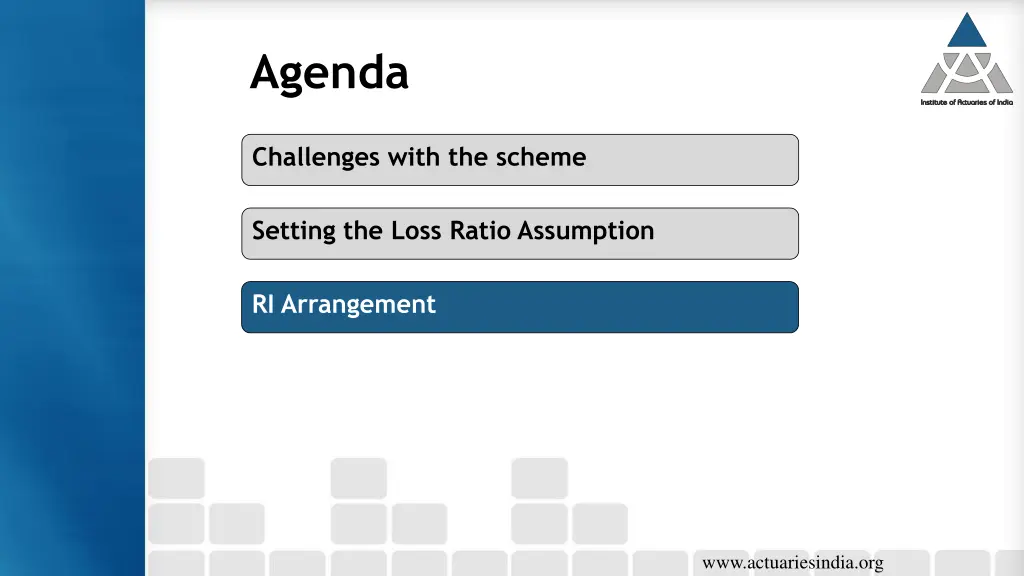 Agenda

Institute of Actuaries of India

Challenges with the scheme

Setting the Loss Ratio Assumption

RI Arrangement

www.actuariesindia.org